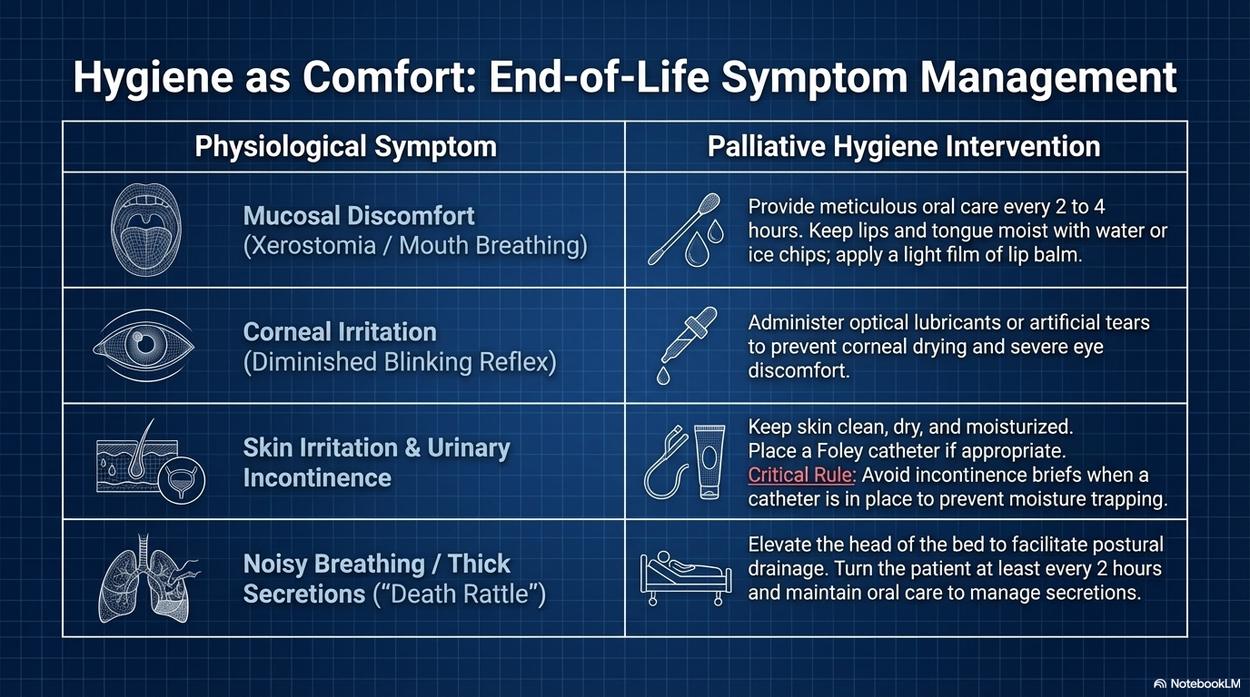 Hygiene as Comfort: End-of-Life Symptom Management

| Physiological Symptom | Palliative Hygiene Intervention |
|---|---|
| Mucosal Discomfort (Xerostomia / Mouth Breathing) | Provide meticulous oral care every 2 to 4 hours. Keep lips and tongue moist with water or ice chips; apply a light film of lip balm. |
| Corneal Irritation (Diminished Blinking Reflex) | Administer optical lubricants or artificial tears to prevent corneal drying and severe eye discomfort. |
| Skin Irritation & Urinary Incontinence | Keep skin clean, dry, and moisturized. Place a Foley catheter if appropriate. Critical Rule: Avoid incontinence briefs when a catheter is in place to prevent moisture trapping. |
| Noisy Breathing / Thick Secretions ("Death Rattle") | Elevate the head of the bed to facilitate postural drainage. Turn the patient at least every 2 hours and maintain oral care to manage secretions. |

NotebookLM